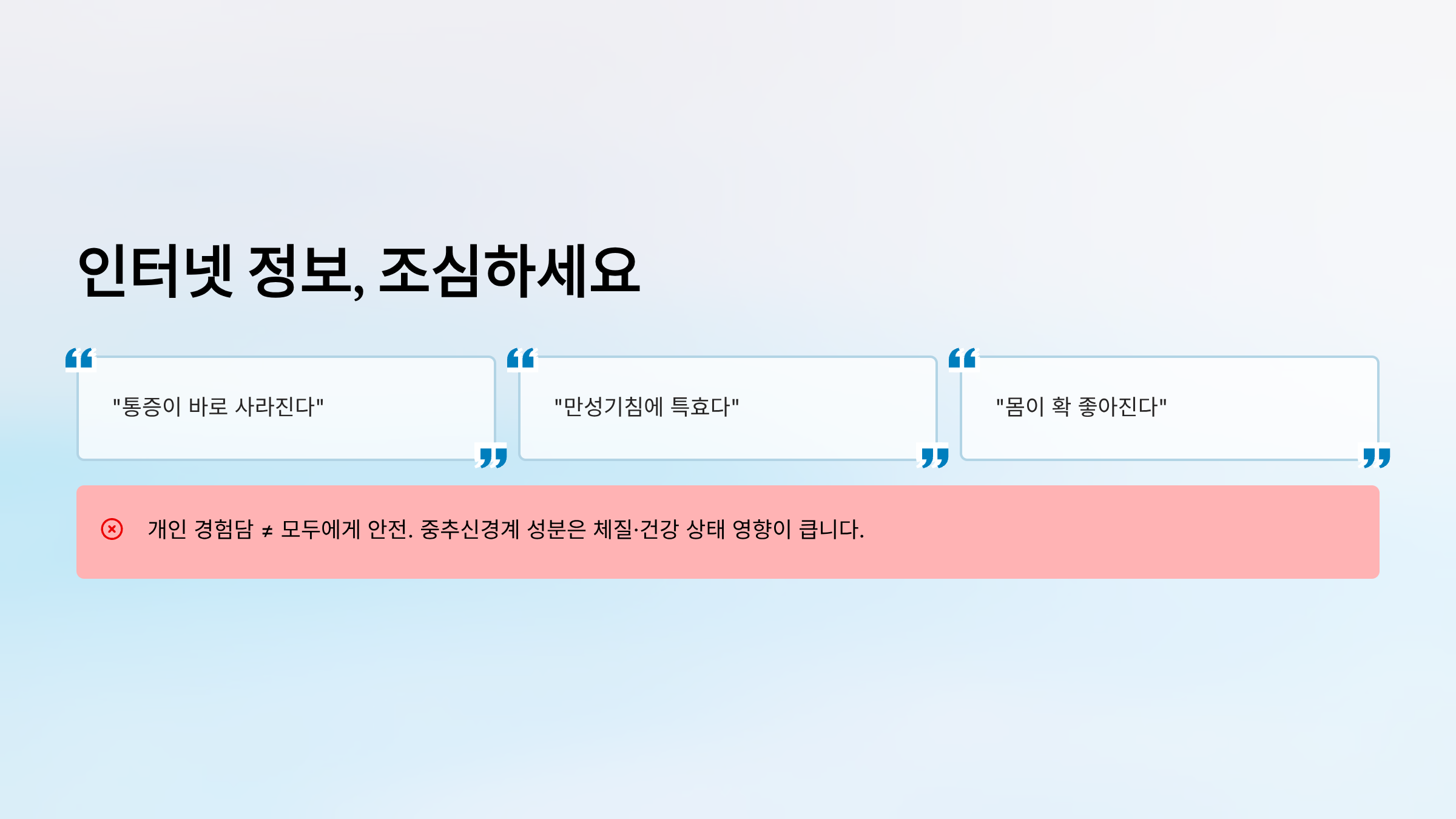 인터넷 정보, 조심하세요

"통증이 바로 사라진다"

"만성기침에 특효다"

"몸이 확 좋아진다"

개인 경험담 ≠ 모두에게 안전. 중추신경계 성분은 체질·건강 상태 영향이 큽니다.